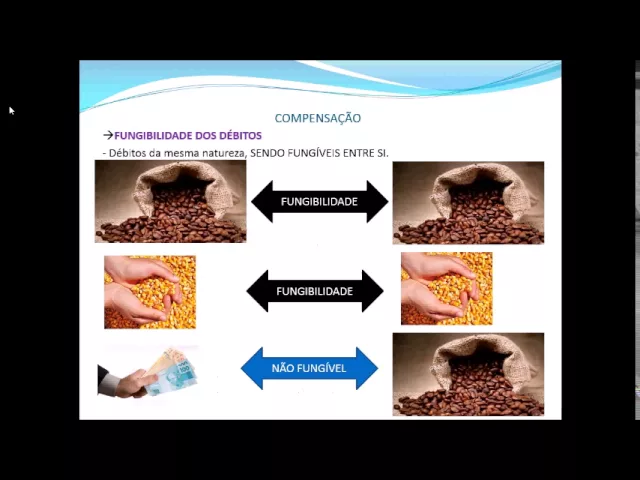 COMPENSAÇÃO

→FUNGIBILIDADE DOS DÉBITOS

- Débitos da mesma natureza, SENDO FUNGÍVEIS ENTRE SI.

FUNGIBILIDADE

FUNGIBILIDADE

NÃO FUNGÍVEL